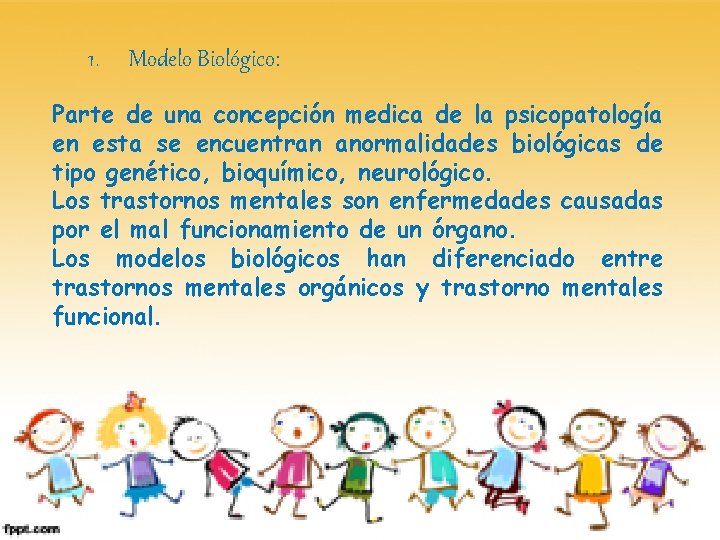 1. Modelo Biológico:

Parte de una concepción medica de la psicopatología en esta se encuentran anormalidades biológicas de tipo genético, bioquímico, neurológico.
Los trastornos mentales son enfermedades causadas por el mal funcionamiento de un órgano.
Los modelos biológicos han diferenciado entre trastornos mentales orgánicos y trastorno mentales funcional.

fppt.com